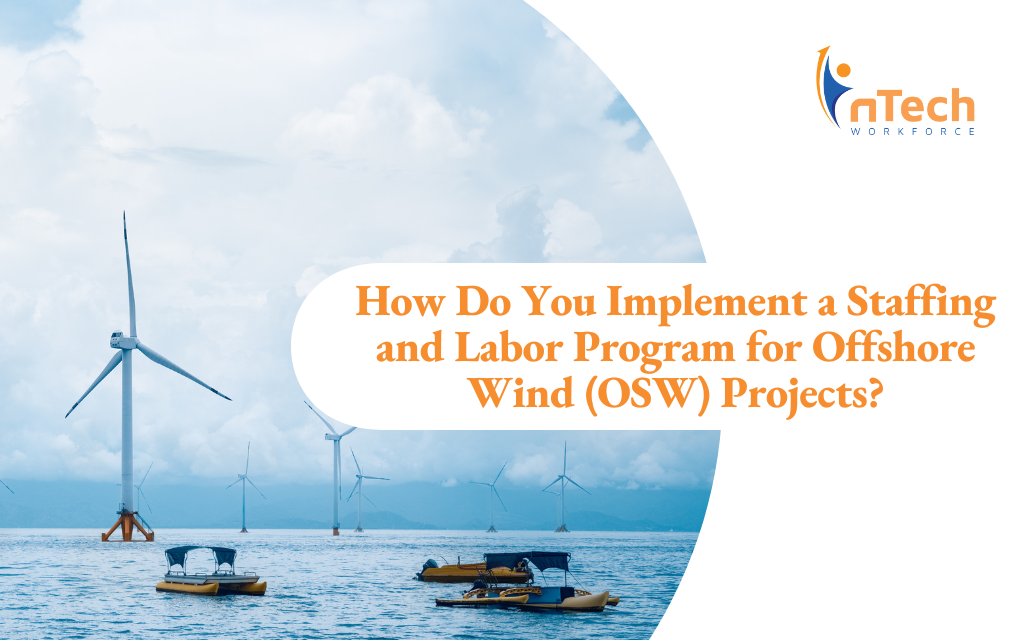 nTech
WORKFORCE

How Do You Implement a Staffing and Labor Program for Offshore Wind (OSW) Projects?